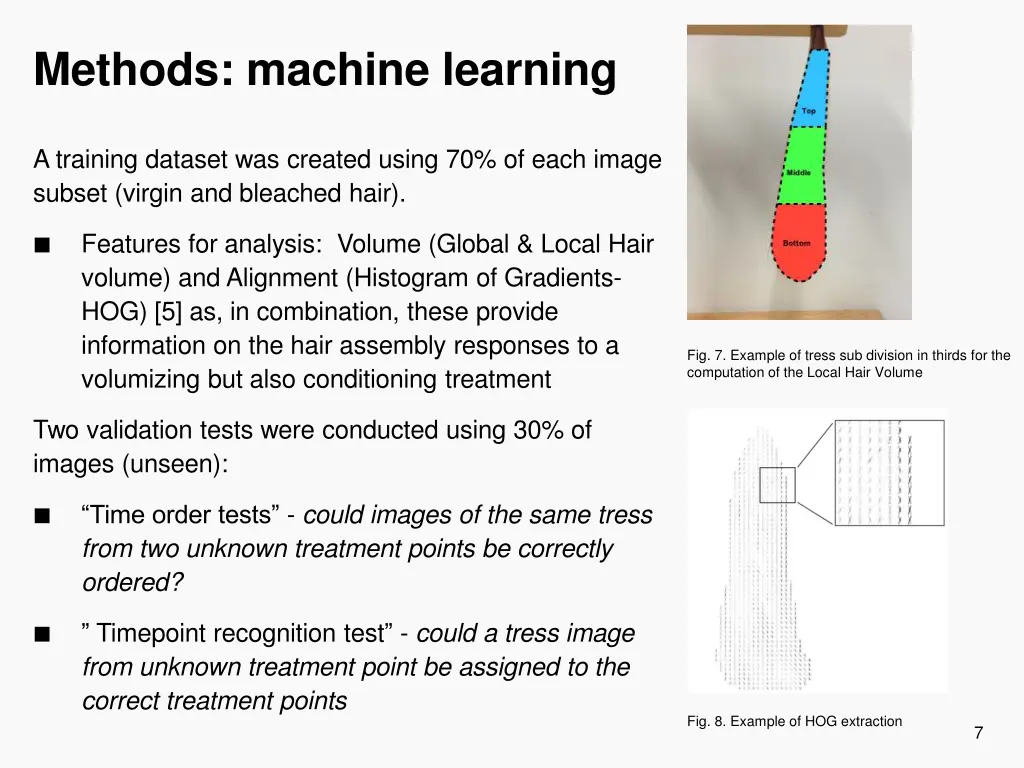 Methods: machine learning

A training dataset was created using 70% of each image subset (virgin and bleached hair).

■ Features for analysis: Volume (Global & Local Hair volume) and Alignment (Histogram of Gradients-HOG) [5] as, in combination, these provide information on the hair assembly responses to a volumizing but also conditioning treatment

Two validation tests were conducted using 30% of images (unseen):

■ “Time order tests” - could images of the same tress from two unknown treatment points be correctly ordered?

■ ” Timepoint recognition test” - could a tress image from unknown treatment point be assigned to the correct treatment points

Top

Middle

Bottom

Fig. 7. Example of tress sub division in thirds for the computation of the Local Hair Volume

Fig. 8. Example of HOG extraction

7